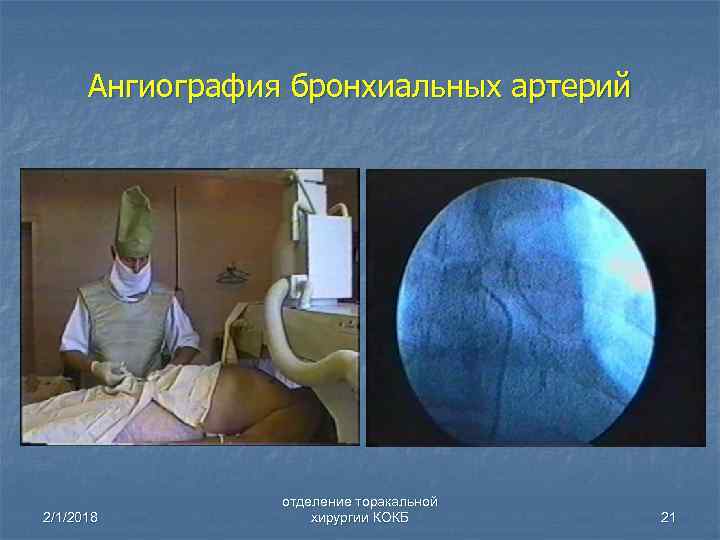 Ангиография бронхиальных артерий

2/1/2018

отделение торакальной хирургии КОКБ

21